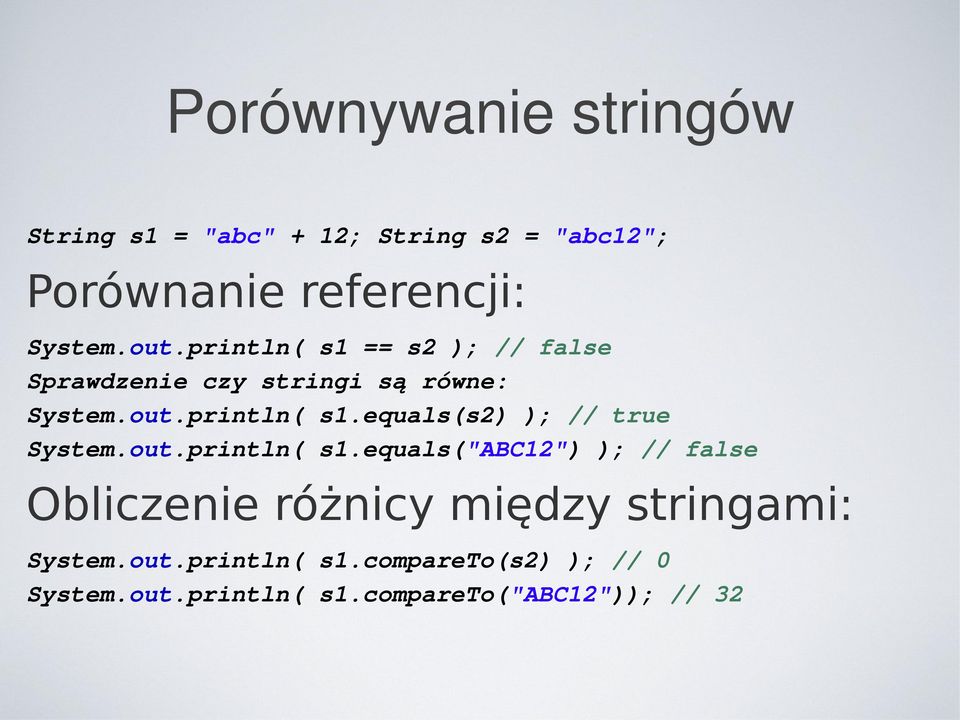 Porównywanie stringów

String s1 = "abc" + 12; String s2 = "abc12";

Porównanie referencji:

System.out.println( s1 == s2 ); // false
Sprawdzenie czy stringi są równe:
System.out.println( s1.equals(s2) ); // true
System.out.println( s1.equals("ABC12") ); // false

Obliczenie różnicy między stringami:

System.out.println( s1.compareTo(s2) ); // 0
System.out.println( s1.compareTo("ABC12")); // 32